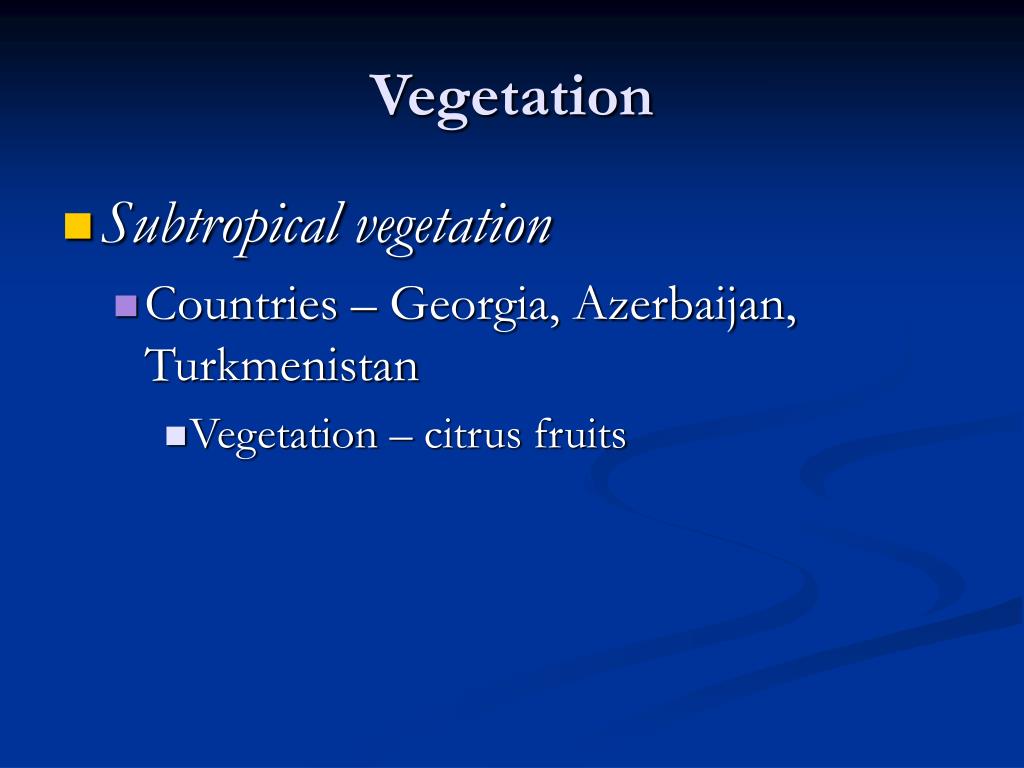 Vegetation

Subtropical vegetation

Countries – Georgia, Azerbaijan, Turkmenistan

Vegetation – citrus fruits